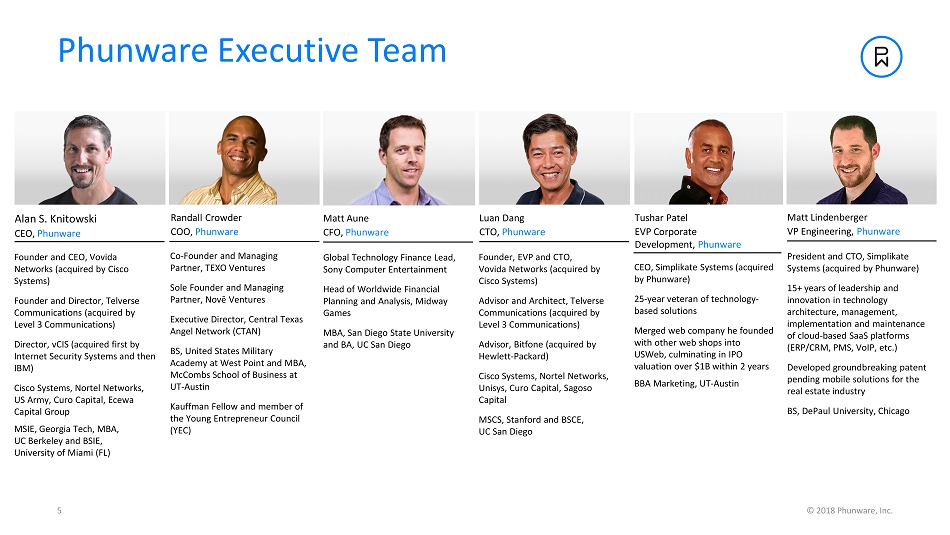 Phunware Executive Team

Alan S. Knitowski
CEO, Phunware

Founder and CEO, Vovida Networks (acquired by Cisco Systems)

Founder and Director, Telverse Communications (acquired by Level 3 Communications)

Director, vCIS (acquired first by Internet Security Systems and then IBM)

Cisco Systems, Nortel Networks, US Army, Curo Capital, Ecewa Capital Group

MSIE, Georgia Tech, MBA, UC Berkeley and BSIE, University of Miami (FL)

Randall Crowder
COO, Phunware

Co-Founder and Managing Partner, TEXO Ventures

Sole Founder and Managing Partner, Novē Ventures

Executive Director, Central Texas Angel Network (CTAN)

BS, United States Military Academy at West Point and MBA, McCombs School of Business at UT-Austin

Kauffman Fellow and member of the Young Entrepreneur Council (YEC)

Matt Aune
CFO, Phunware

Global Technology Finance Lead, Sony Computer Entertainment

Head of Worldwide Financial Planning and Analysis, Midway Games

MBA, San Diego State University and BA, UC San Diego

Luan Dang
CTO, Phunware

Founder, EVP and CTO, Vovida Networks (acquired by Cisco Systems)

Advisor and Architect, Telverse Communications (acquired by Level 3 Communications)

Advisor, Bitfone (acquired by Hewlett-Packard)

Cisco Systems, Nortel Networks, Unisys, Curo Capital, Sagoso Capital

MSCS, Stanford and BSCE, UC San Diego

Tushar Patel
EVP Corporate Development, Phunware

CEO, Simplikate Systems (acquired by Phunware)

25-year veteran of technology-based solutions

Merged web company he founded with other web shops into USWeb, culminating in IPO valuation over $1B within 2 years

BBA Marketing, UT-Austin

Matt Lindenberger
VP Engineering, Phunware

President and CTO, Simplikate Systems (acquired by Phunware)

15+ years of leadership and innovation in technology architecture, management, implementation and maintenance of cloud-based SaaS platforms (ERP/CRM, PMS, VoIP, etc.)

Developed groundbreaking patent pending mobile solutions for the real estate industry

BS, DePaul University, Chicago

5

© 2018 Phunware, Inc.